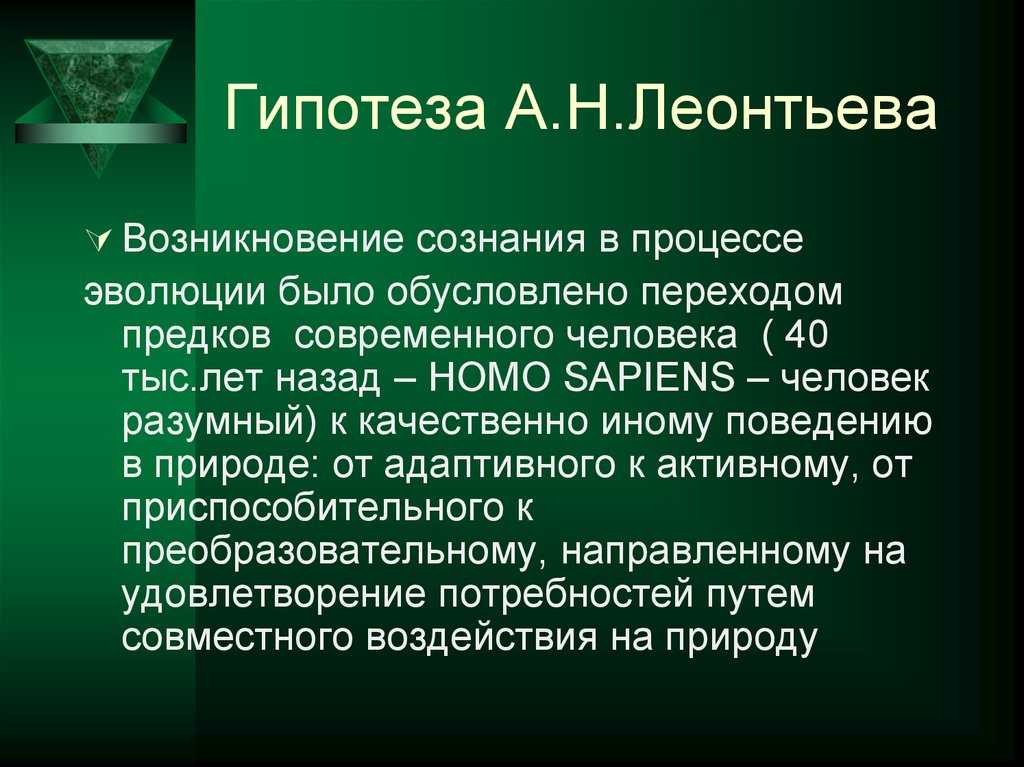 Гипотеза А.Н.Леонтьева

Возникновение сознания в процессе эволюции было обусловлено переходом предков современного человека ( 40 тыс.лет назад – HOMO SAPIENS – человек разумный) к качественно иному поведению в природе: от адаптивного к активному, от приспособительного к преобразовательному, направленному на удовлетворение потребностей путем совместного воздействия на природу